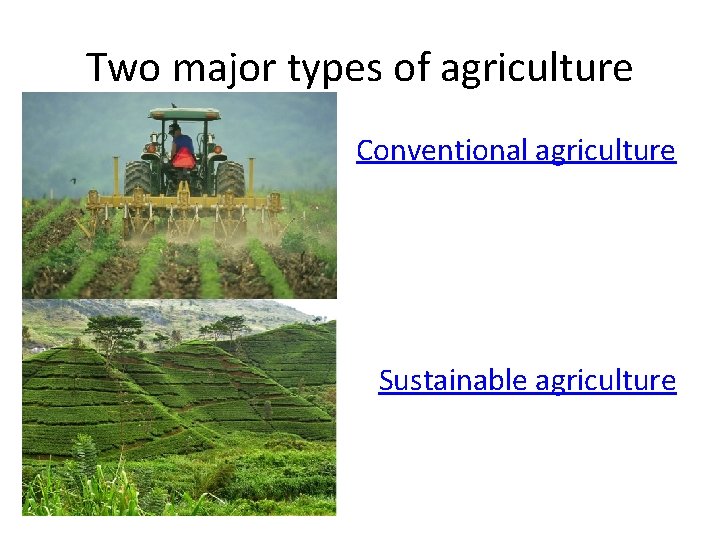 Two major types of agriculture

Conventional agriculture

Sustainable agriculture